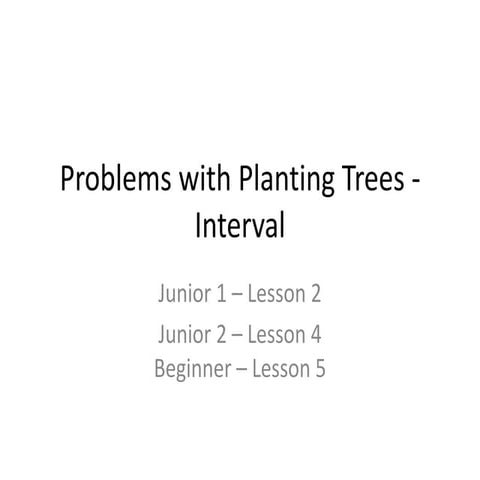 Problems with Planting Trees - Interval

Junior 1 – Lesson 2

Junior 2 – Lesson 4
Beginner – Lesson 5